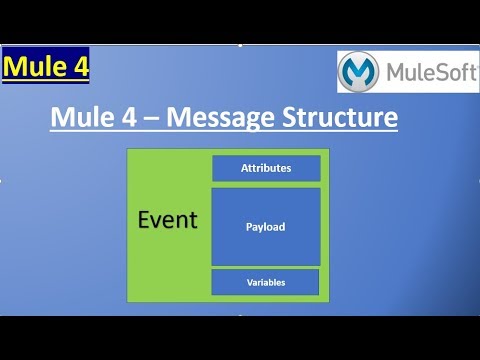 Mule 4

MuleSoft

Mule 4 – Message Structure

Event

Attributes

Payload

Variables